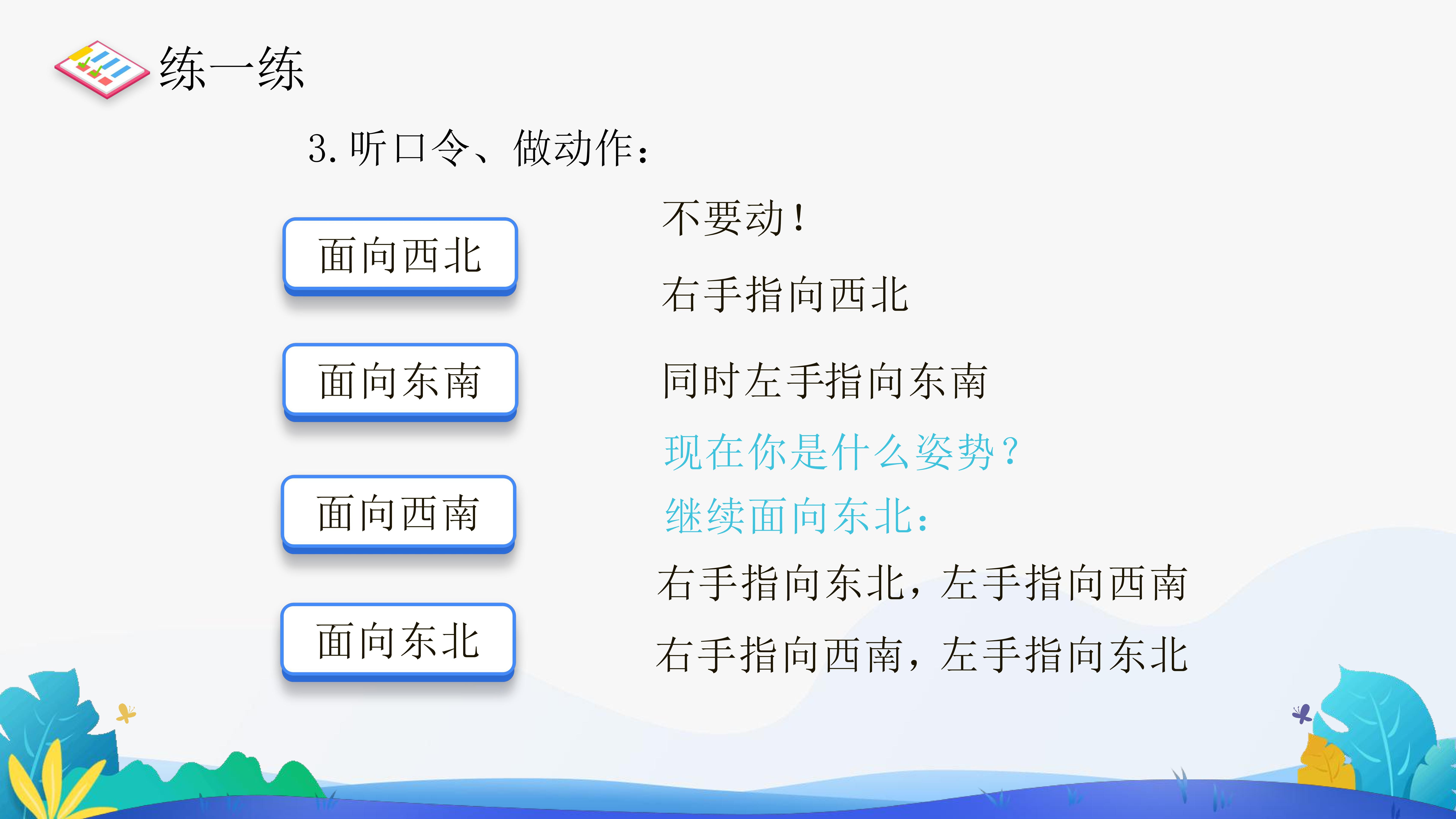 练一练

3. 听口令、做动作：

面向西北

面向东南

面向西南

面向东北

不要动！

右手指向西北

同时左手指向东南

现在你是什么姿势？

继续面向东北：

右手指向东北，左手指向西南

右手指向西南，左手指向东北